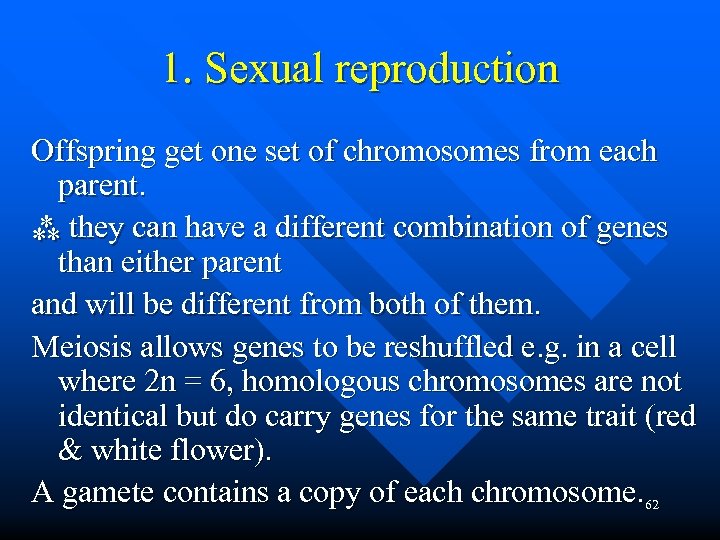 1. Sexual reproduction

Offspring get one set of chromosomes from each parent.

⁂ they can have a different combination of genes than either parent

and will be different from both of them.

Meiosis allows genes to be reshuffled e.g. in a cell where 2n = 6, homologous chromosomes are not identical but do carry genes for the same trait (red & white flower).

A gamete contains a copy of each chromosome.

62